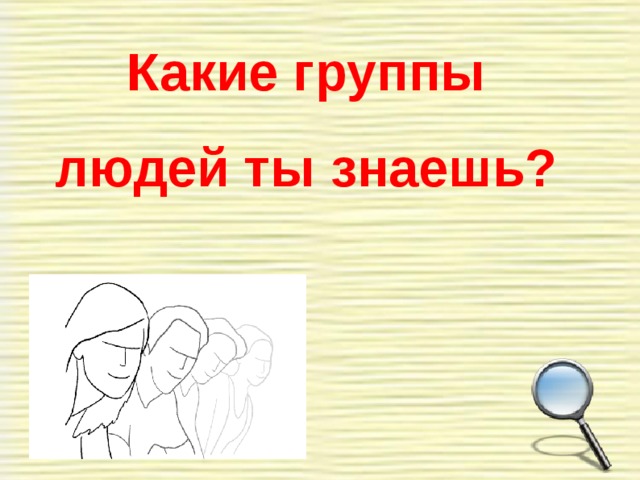 Какие группы

людей ты знаешь?